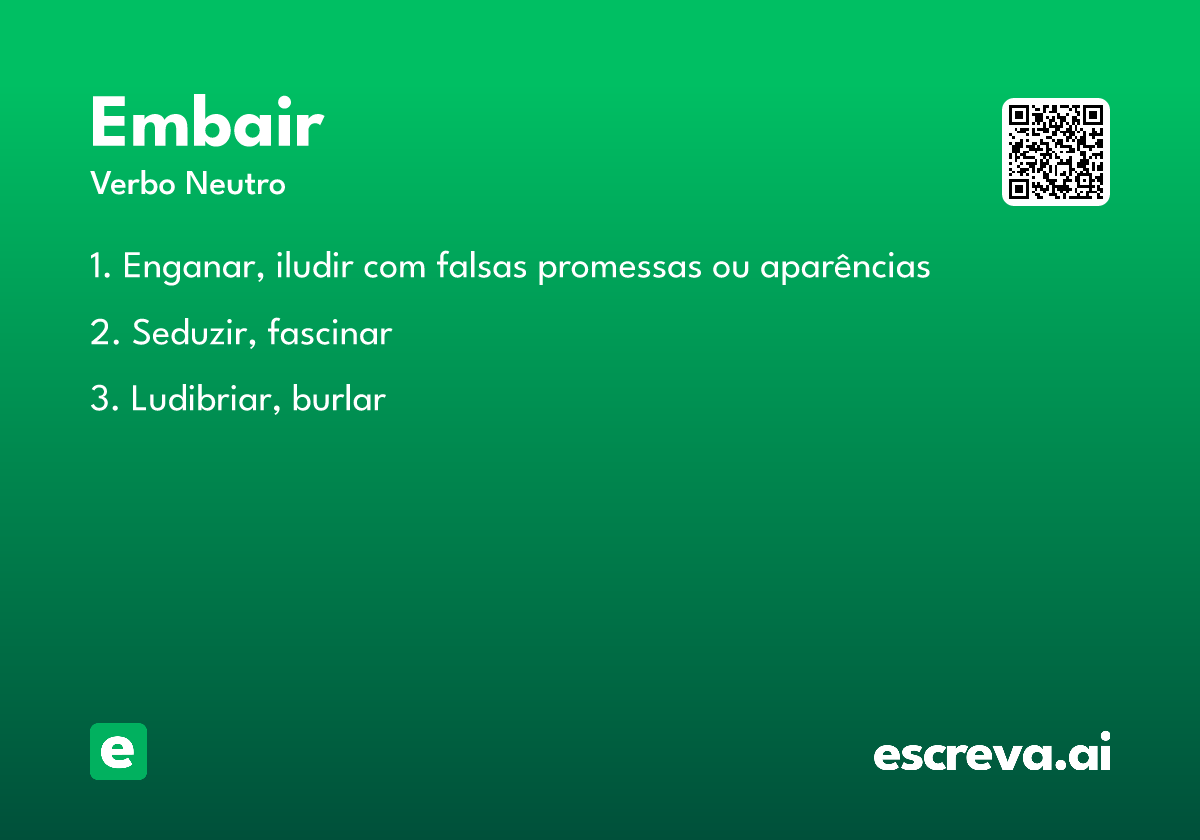 Embair

Verbo Neutro

1. Enganar, iludir com falsas promessas ou aparências

2. Seduzir, fascinar

3. Ludibriar, burlar

e

escreva.ai